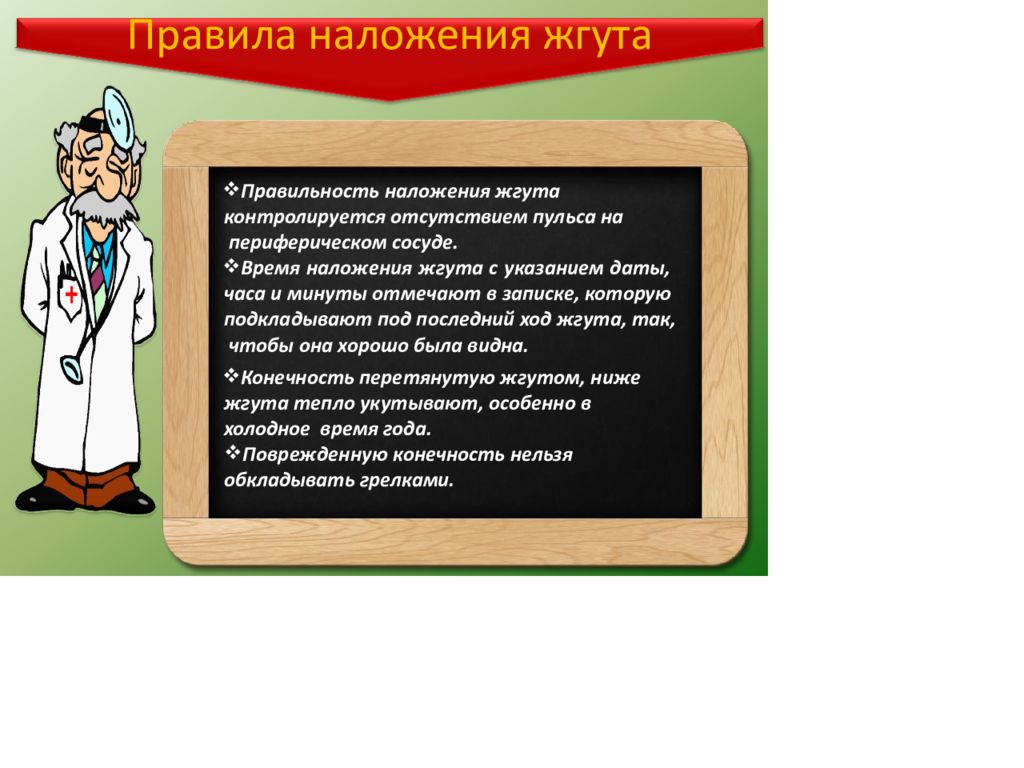 Правила наложения жгута

❖Правильность наложения жгута контролируется отсутствием пульса на периферическом сосуде.
❖Время наложения жгута с указанием даты, часа и минуты отмечают в записке, которую подкладывают под последний ход жгута, так, чтобы она хорошо была видна.

❖Конечность перетянутую жгутом, ниже жгута тепло укутывают, особенно в холодное время года.
❖Поврежденную конечность нельзя обкладывать грелками.